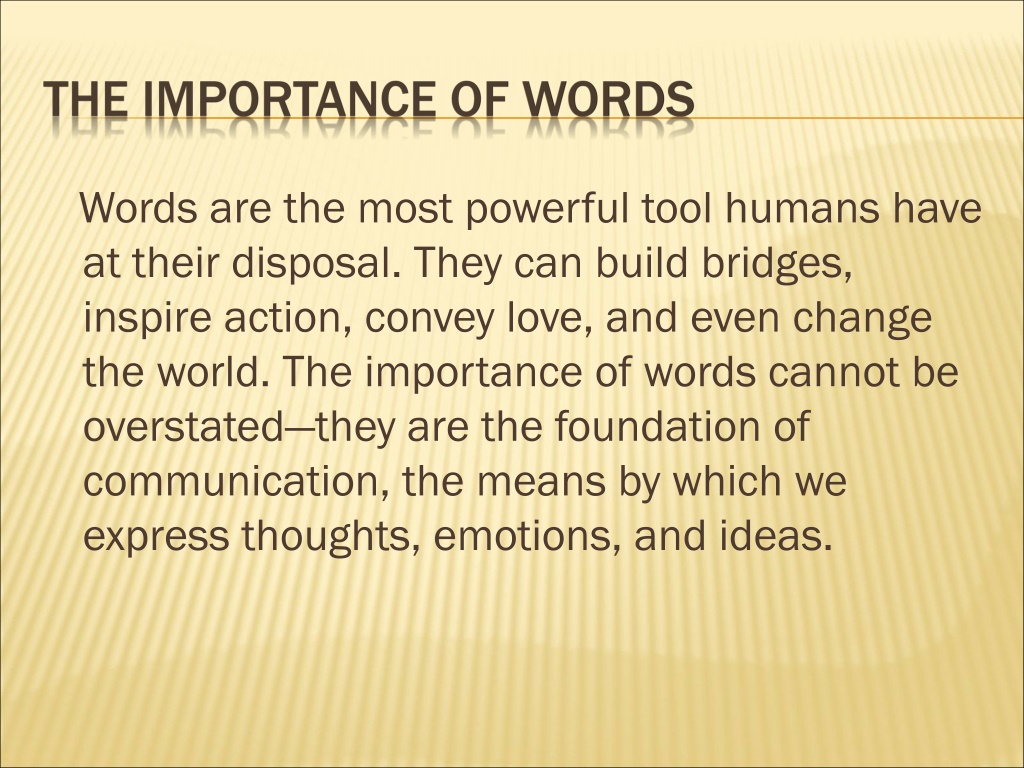 THE IMPORTANCE OF WORDS

Words are the most powerful tool humans have at their disposal. They can build bridges, inspire action, convey love, and even change the world. The importance of words cannot be overstated—they are the foundation of communication, the means by which we express thoughts, emotions, and ideas.